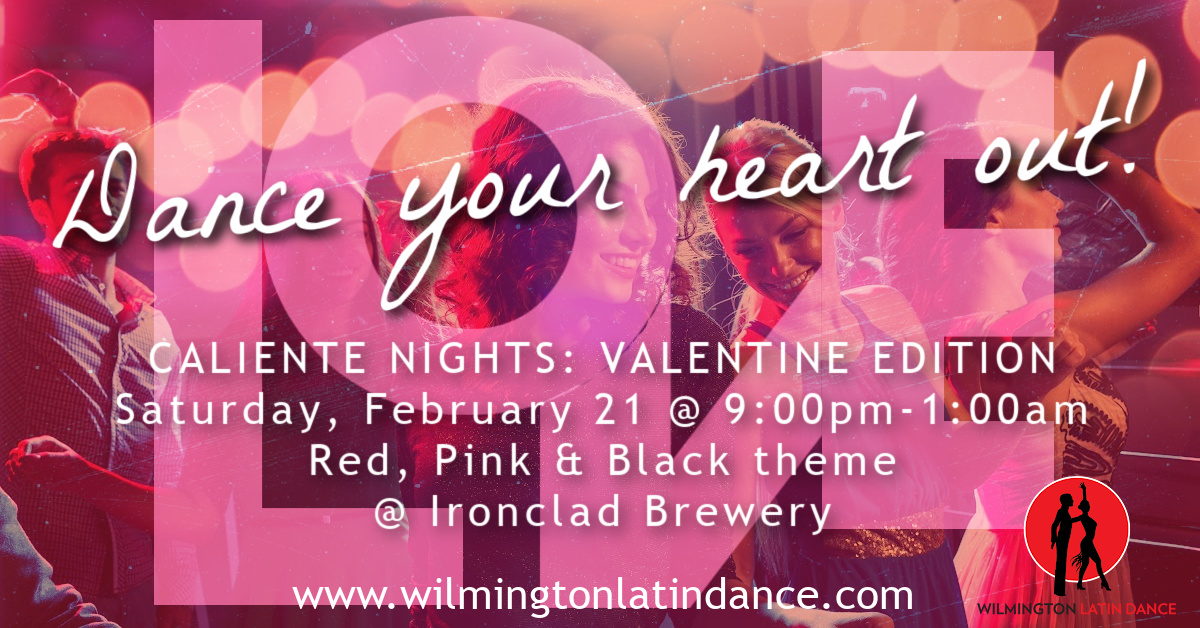 LOVE

Dance your heart out!

CALIENTE NIGHTS: VALENTINE EDITION
Saturday, February 21 @ 9:00pm-1:00am
Red, Pink & Black theme
@ Ironclad Brewery

www.wilmingtonlatindance.com

WILMINGTON LATIN DANCE